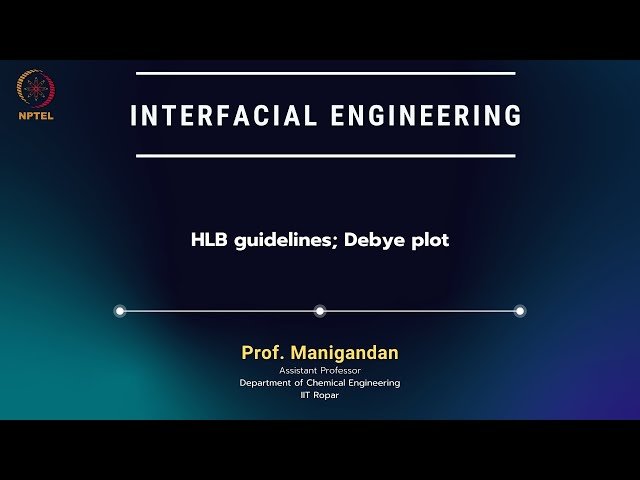 NPTEL

INTERFACIAL ENGINEERING

HLB guidelines; Debye plot

Prof. Manigandan
Assistant Professor
Department of Chemical Engineering
IIT Ropar